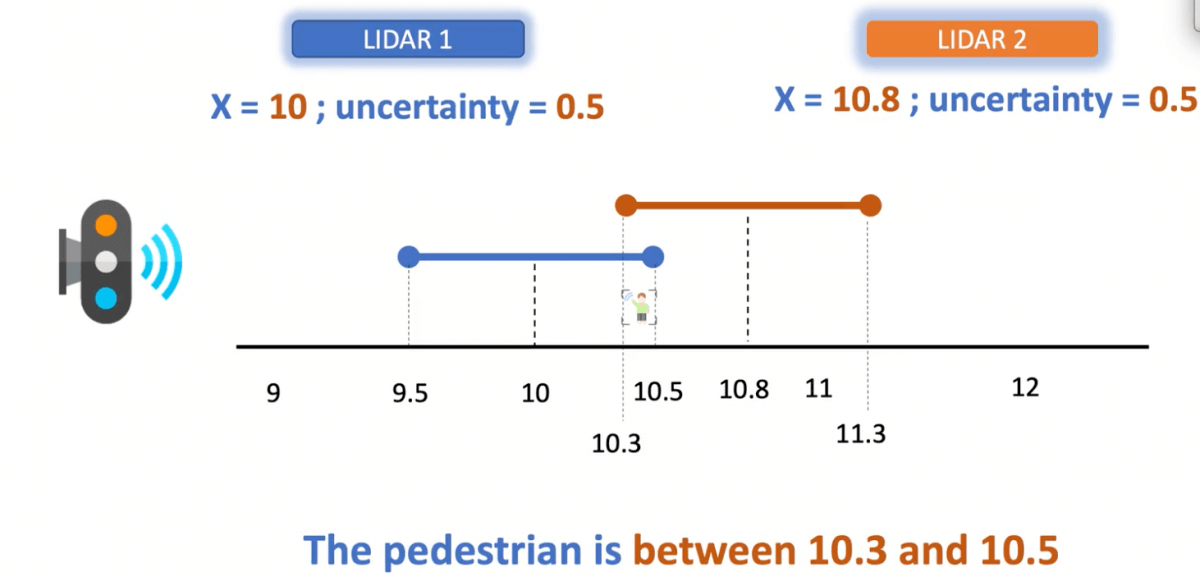 LIDAR 1

X = 10 ; uncertainty = 0.5

LIDAR 2

X = 10.8 ; uncertainty = 0.5

9
9.5
10
10.5
10.8
11
12
10.3
11.3

The pedestrian is between 10.3 and 10.5